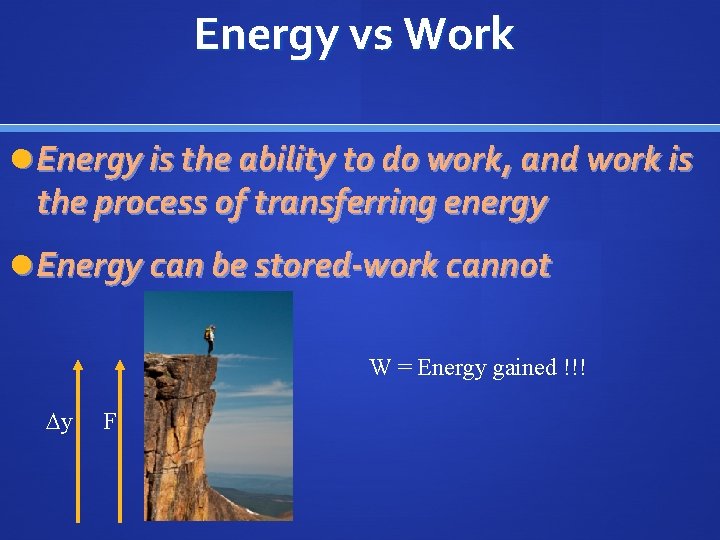 Energy vs Work

Energy is the ability to do work, and work is the process of transferring energy

Energy can be stored-work cannot

$\Delta y$

F

W = Energy gained !!!